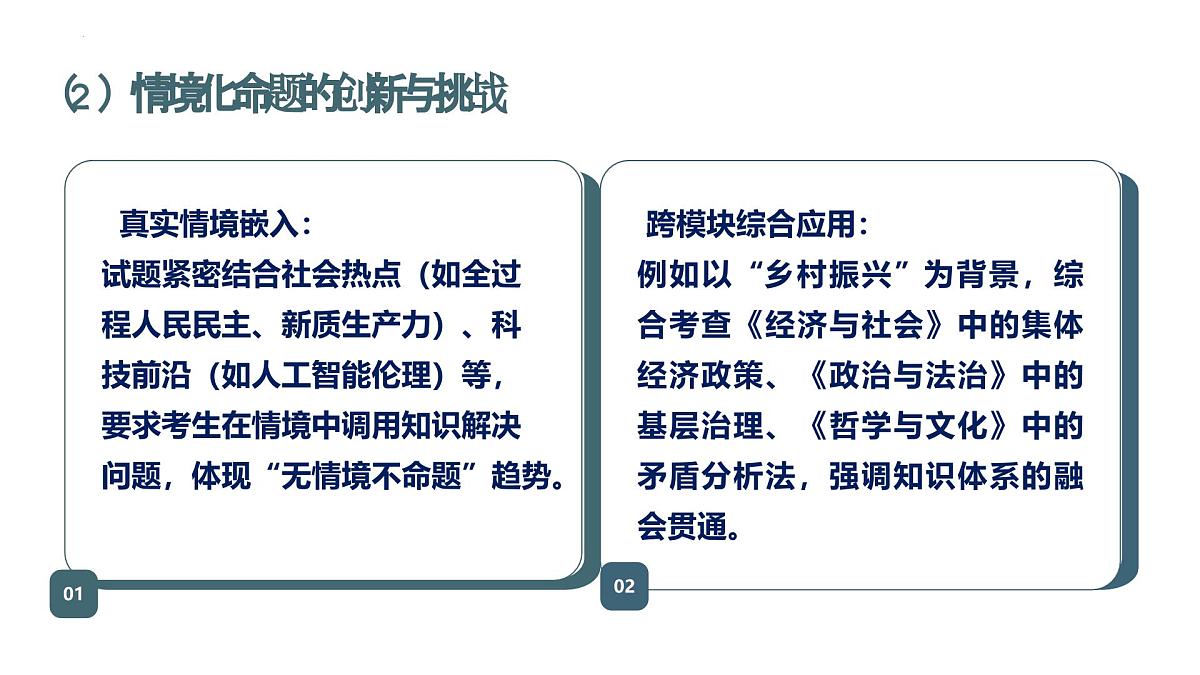 (2）情境化命题的创新与挑战

真实情境嵌入：
试题紧密结合社会热点（如全过程人民民主、新质生产力）、科技前沿（如人工智能伦理）等，要求考生在情境中调用知识解决问题，体现“无情境不命题”趋势。

01

跨模块综合应用：
例如以“乡村振兴”为背景，综合考查《经济与社会》中的集体经济政策、《政治与法治》中的基层治理、《哲学与文化》中的矛盾分析法，强调知识体系的融会贯通。

02